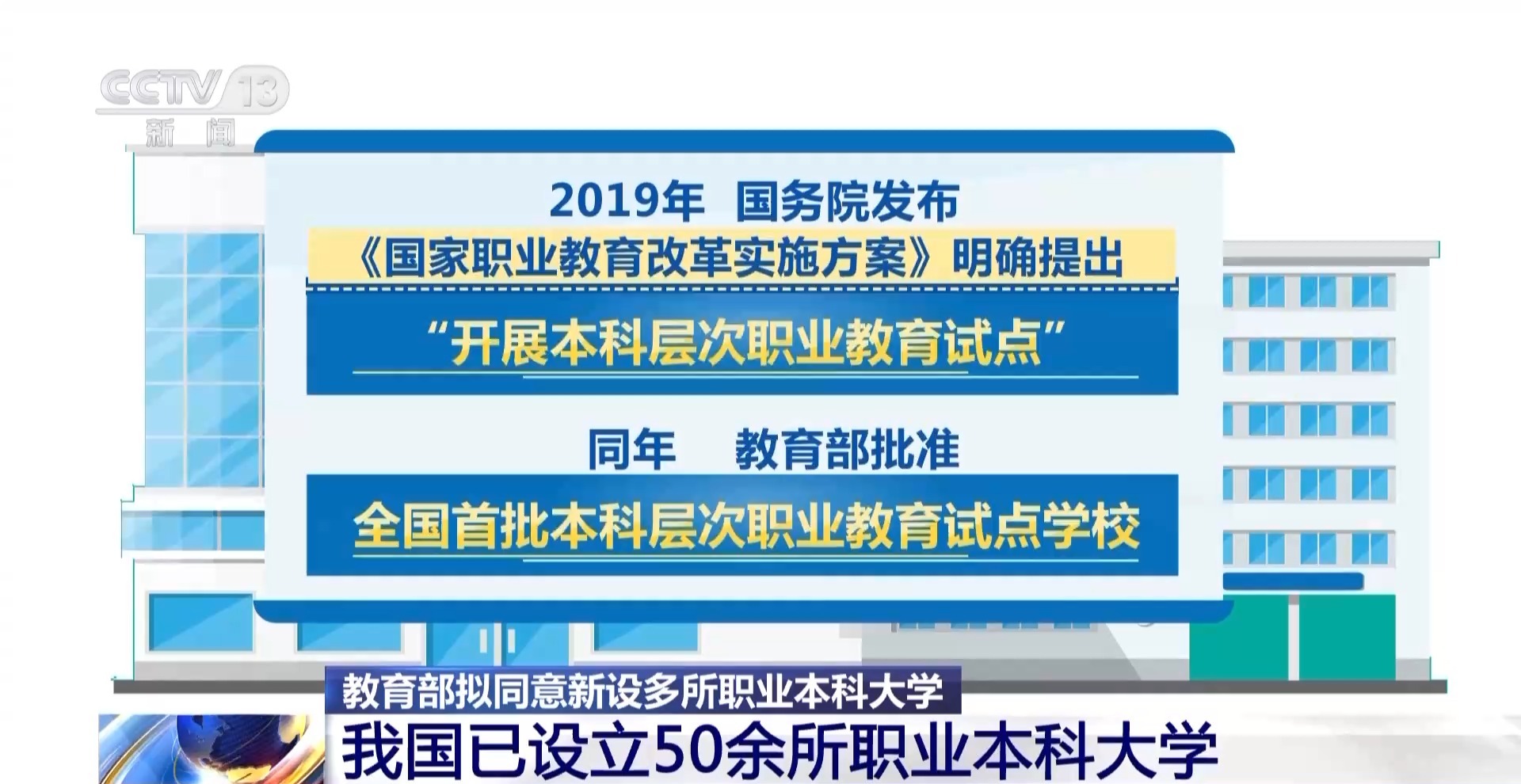 CCTV 13
新闻

2019年 国务院发布
《国家职业教育改革实施方案》明确提出
“开展本科层次职业教育试点”
同年 教育部批准
全国首批本科层次职业教育试点学校

教育部拟同意新设多所职业本科大学
我国已设立50余所职业本科大学